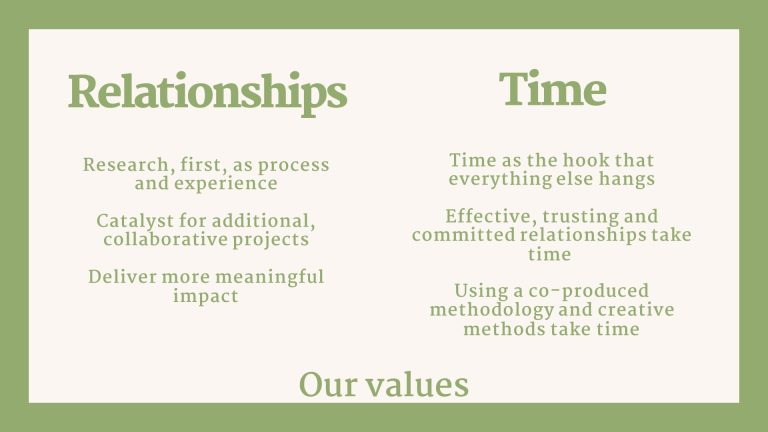 Relationships

Research, first, as process and experience

Catalyst for additional, collaborative projects

Deliver more meaningful impact

Time

Time as the hook that everything else hangs

Effective, trusting and committed relationships take time

Using a co-produced methodology and creative methods take time

Our values